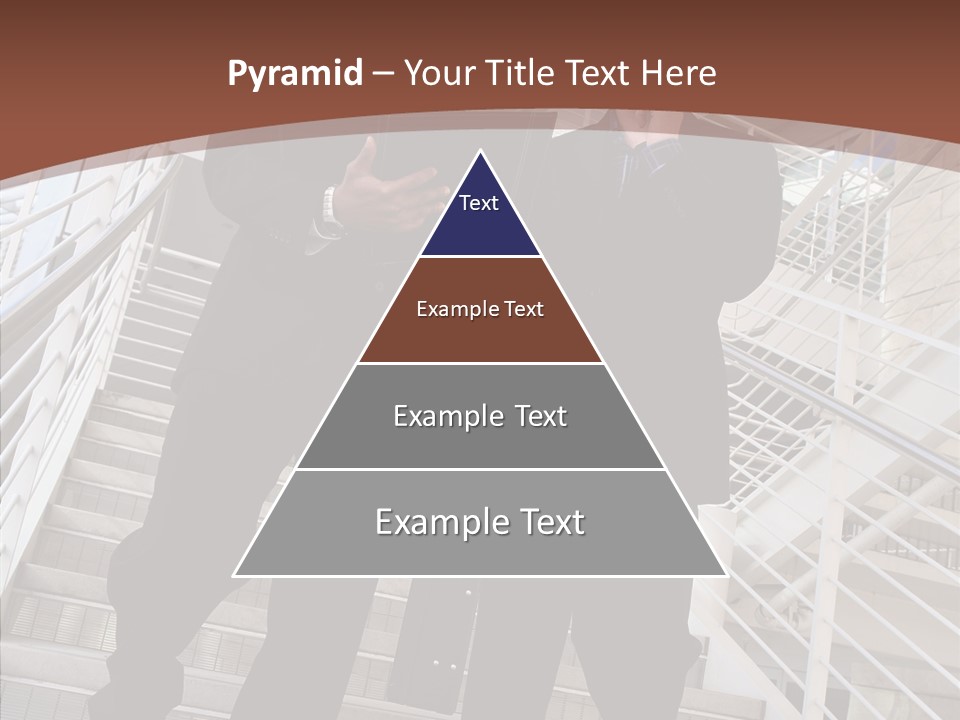 Pyramid – Your Title Text Here

Text

Example Text

Example Text

Example Text